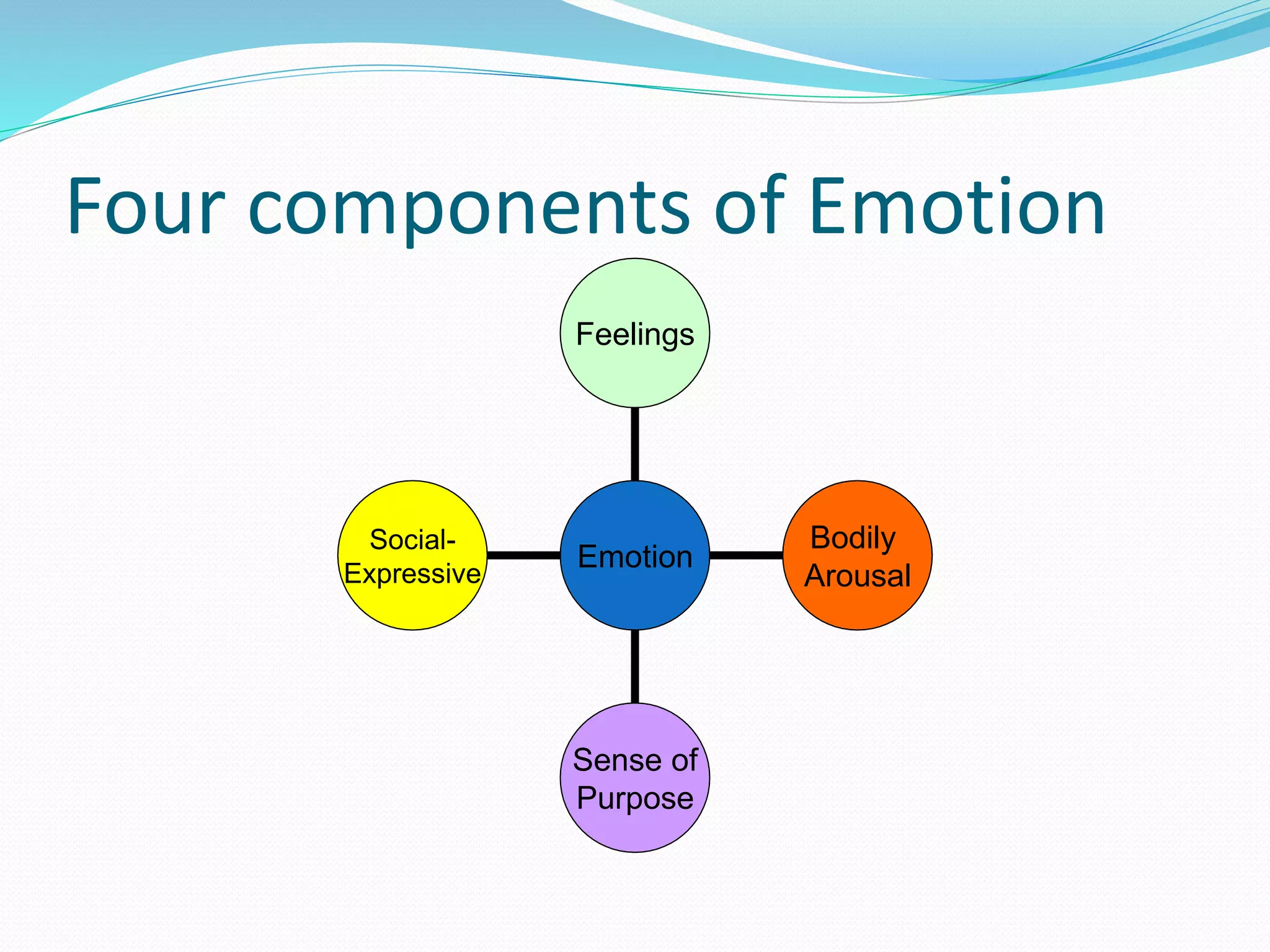 Four components of Emotion

Feelings

Social-Expressive

Emotion

Bodily Arousal

Sense of Purpose